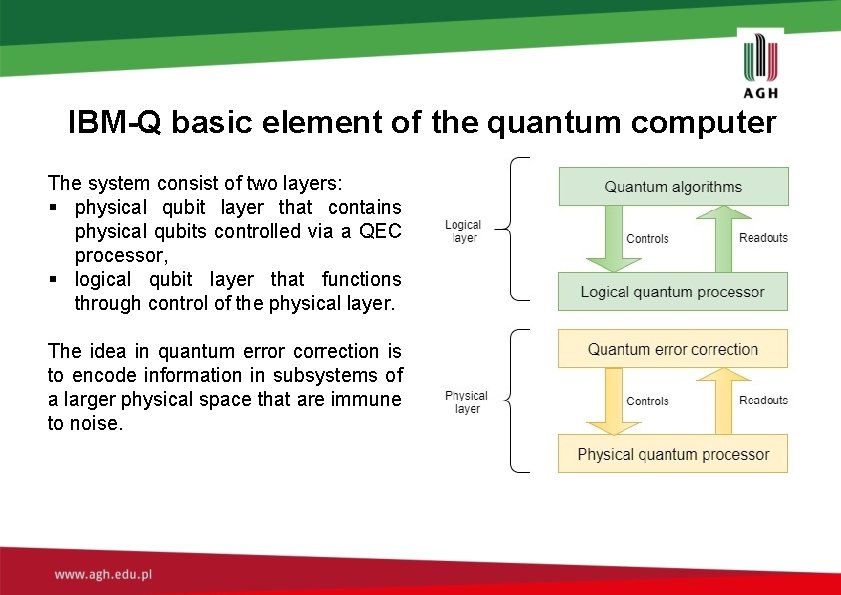 AGH

IBM-Q basic element of the quantum computer

The system consist of two layers:
▪ physical qubit layer that contains physical qubits controlled via a QEC processor,
▪ logical qubit layer that functions through control of the physical layer.

The idea in quantum error correction is to encode information in subsystems of a larger physical space that are immune to noise.

Logical layer
Quantum algorithms
Controls
Readouts
Logical quantum processor

Physical layer
Quantum error correction
Controls
Readouts
Physical quantum processor

www.agh.edu.pl